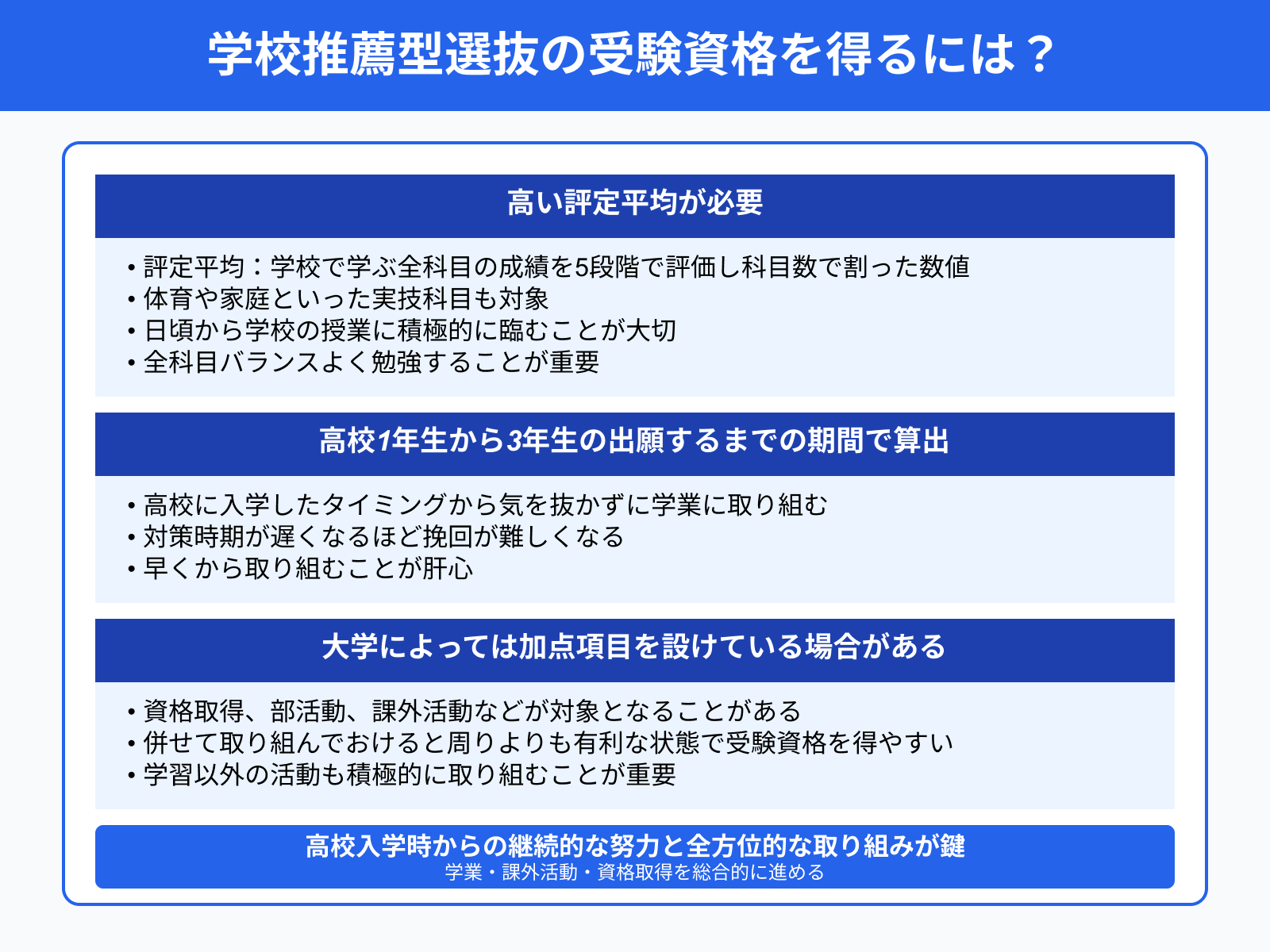 学校推薦型選抜の受験資格を得るには？

高い評定平均が必要

• 評定平均：学校で学ぶ全科目の成績を5段階で評価し科目数で割った数値
• 体育や家庭といった実技科目も対象
• 日頃から学校の授業に積極的に臨むことが大切
• 全科目バランスよく勉強することが重要

高校1年生から3年生の出願するまでの期間で算出

• 高校に入学したタイミングから気を抜かずに学業に取り組む
• 対策時期が遅くなるほど挽回が難しくなる
• 早くから取り組むことが肝心

大学によっては加点項目を設けている場合がある

• 資格取得、部活動、課外活動などが対象となることがある
• 併せて取り組んでおけると周りよりも有利な状態で受験資格を得やすい
• 学習以外の活動も積極的に取り組むことが重要

高校入学時からの継続的な努力と全方位的な取り組みが鍵
学業・課外活動・資格取得を総合的に進める